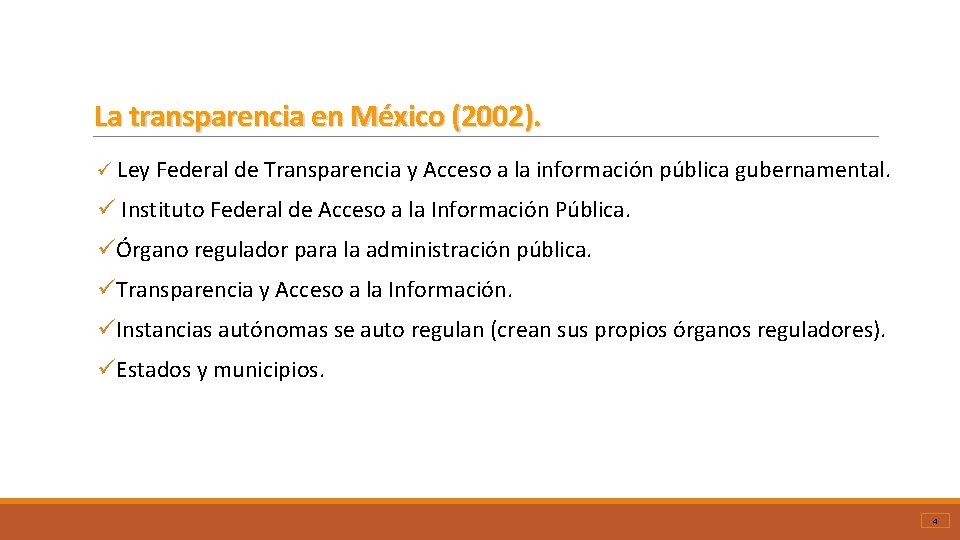 La transparencia en México (2002).

✓ Ley Federal de Transparencia y Acceso a la información pública gubernamental.

✓ Instituto Federal de Acceso a la Información Pública.

✓Órgano regulador para la administración pública.

✓Transparencia y Acceso a la Información.

✓Instancias autónomas se auto regulan (crean sus propios órganos reguladores).

✓Estados y municipios.

4